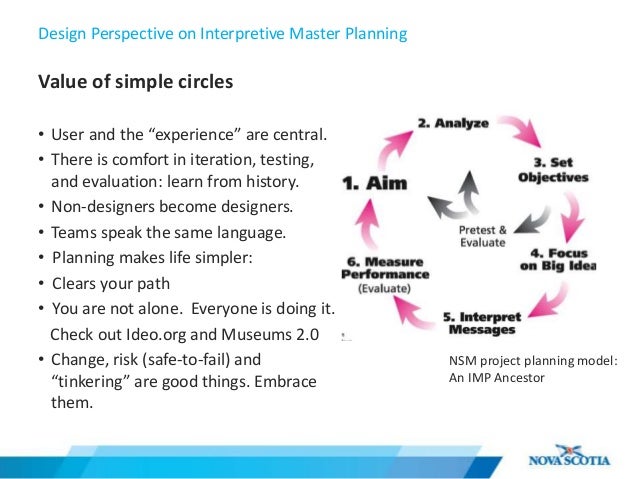 Design Perspective on Interpretive Master Planning

Value of simple circles

• User and the “experience” are central.
• There is comfort in iteration, testing, and evaluation: learn from history.
• Non-designers become designers.
• Teams speak the same language.
• Planning makes life simpler:
• Clears your path
• You are not alone. Everyone is doing it. Check out Ideo.org and Museums 2.0
• Change, risk (safe-to-fail) and “tinkering” are good things. Embrace them.

1. Aim
2. Analyze
3. Set Objectives
4. Focus on Big Idea
5. Interpret Messages
6. Measure Performance (Evaluate)
Pretest & Evaluate

NSM project planning model: An IMP Ancestor

NOVA SCOTIA